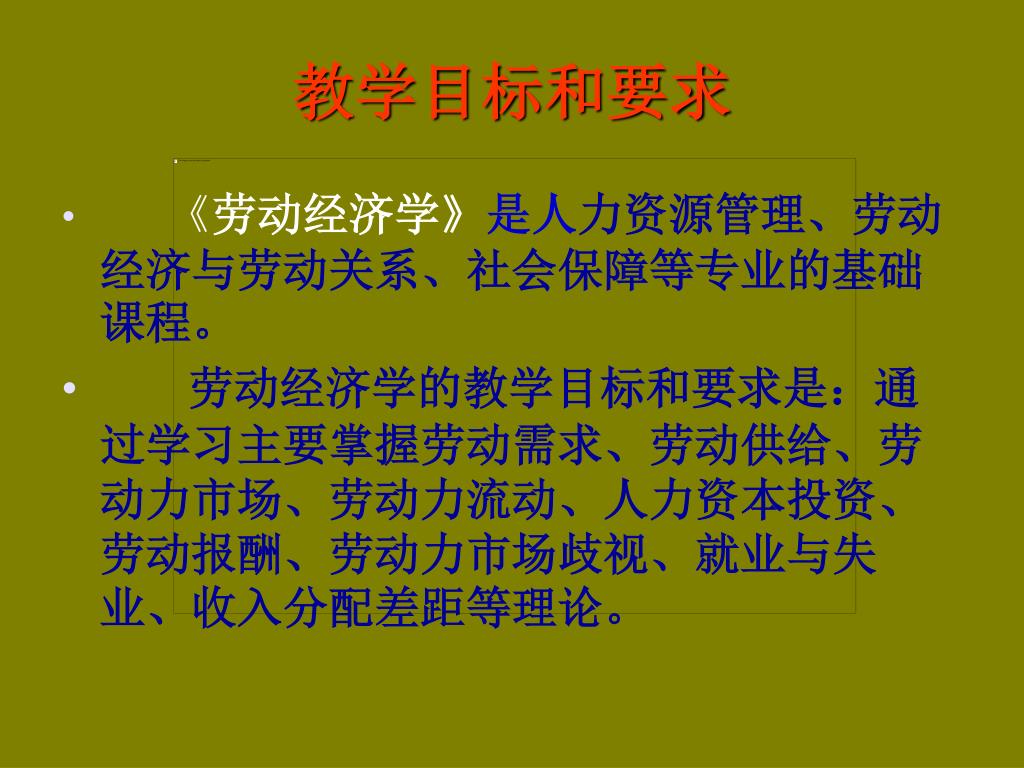 教学目标和要求

• 《劳动经济学》是人力资源管理、劳动经济与劳动关系、社会保障等专业的基础课程。

• 劳动经济学的教学目标和要求是：通过学习主要掌握劳动需求、劳动供给、劳动力市场、劳动力流动、人力资本投资、劳动报酬、劳动力市场歧视、就业与失业、收入分配差距等理论。